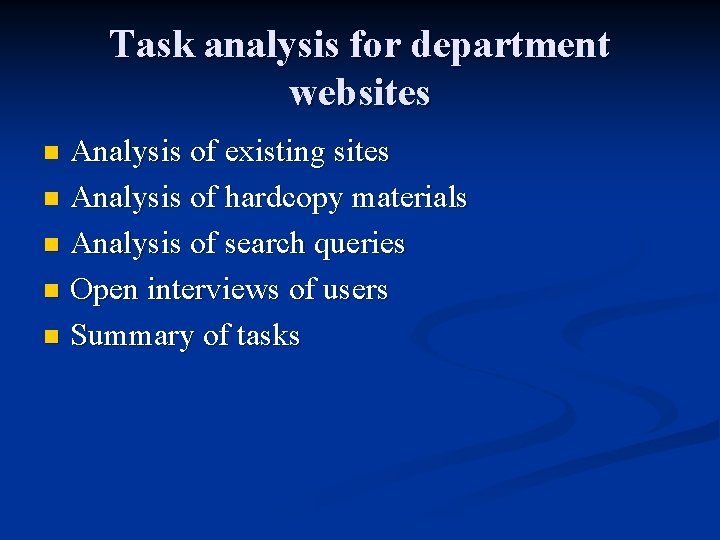 Task analysis for department websites

- Analysis of existing sites
- Analysis of hardcopy materials
- Analysis of search queries
- Open interviews of users
- Summary of tasks